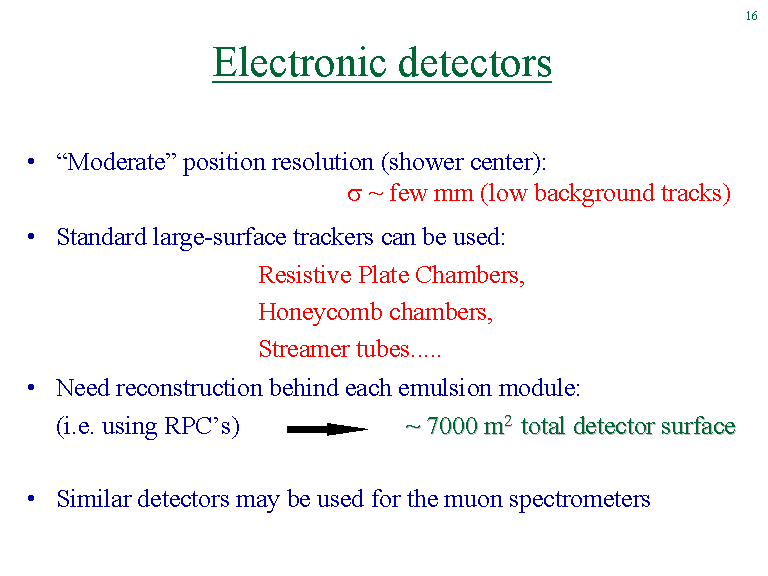 16

Electronic detectors

• “Moderate” position resolution (shower center):
$\sigma$ ~ few mm (low background tracks)

• Standard large-surface trackers can be used:
Resistive Plate Chambers,
Honeycomb chambers,
Streamer tubes.....

• Need reconstruction behind each emulsion module:
(i.e. using RPC’s) ~ 7000 $m^2$ total detector surface

• Similar detectors may be used for the muon spectrometers